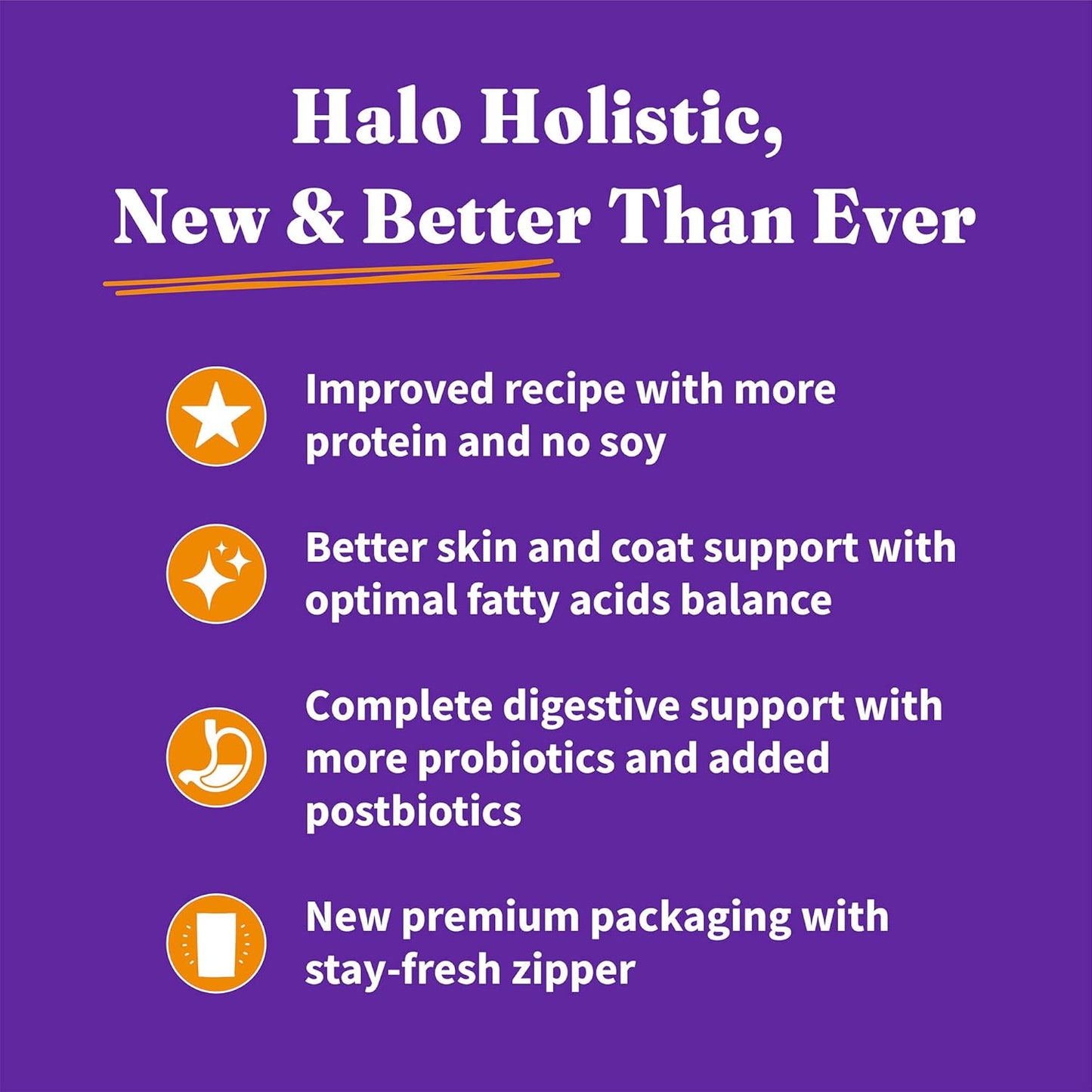 Halo Holistic,
New & Better Than Ever

Improved recipe with more protein and no soy

Better skin and coat support with optimal fatty acids balance

Complete digestive support with more probiotics and added postbiotics

New premium packaging with stay-fresh zipper